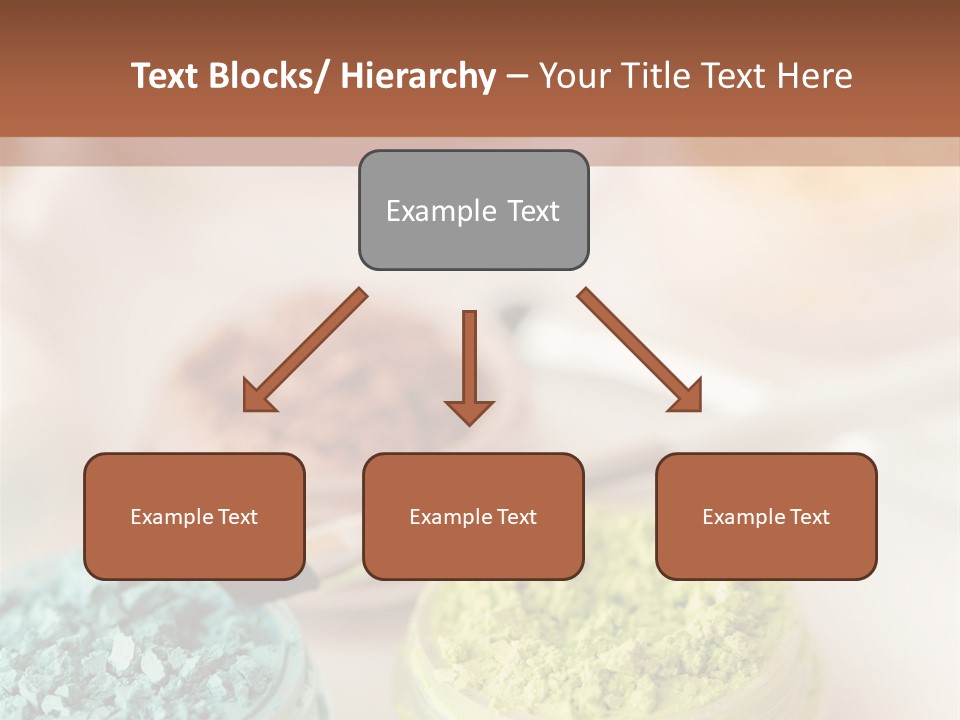 Text Blocks/ Hierarchy – Your Title Text Here

Example Text

Example Text

Example Text

Example Text